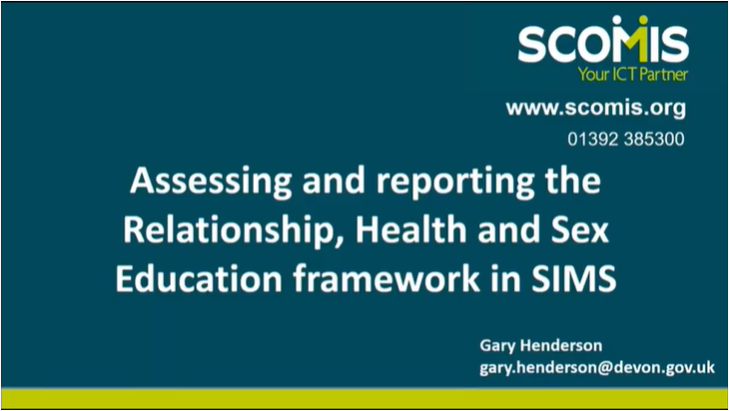 SCOMIS
Your ICT Partner

www.scomis.org
01392 385300

Assessing and reporting the Relationship, Health and Sex Education framework in SIMS

Gary Henderson
gary.henderson@devon.gov.uk